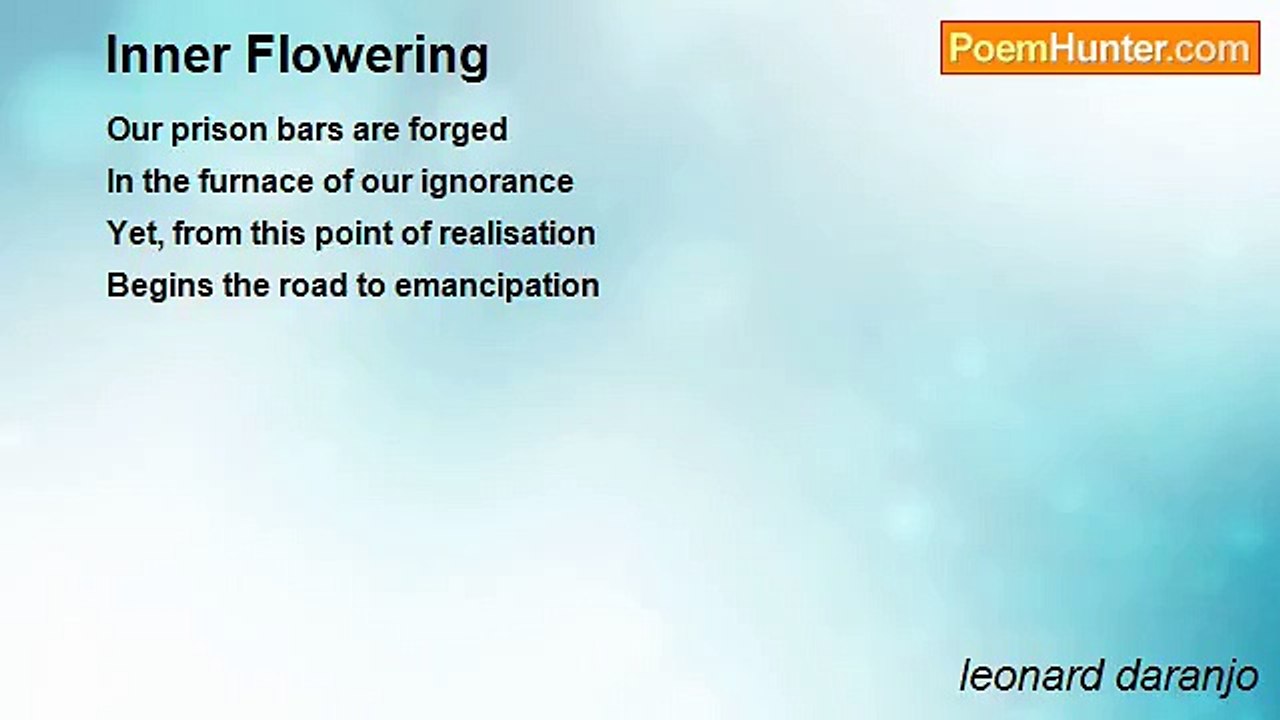 Inner Flowering

PoemHunter.com

Our prison bars are forged
In the furnace of our ignorance
Yet, from this point of realisation
Begins the road to emancipation

leonard daranjo